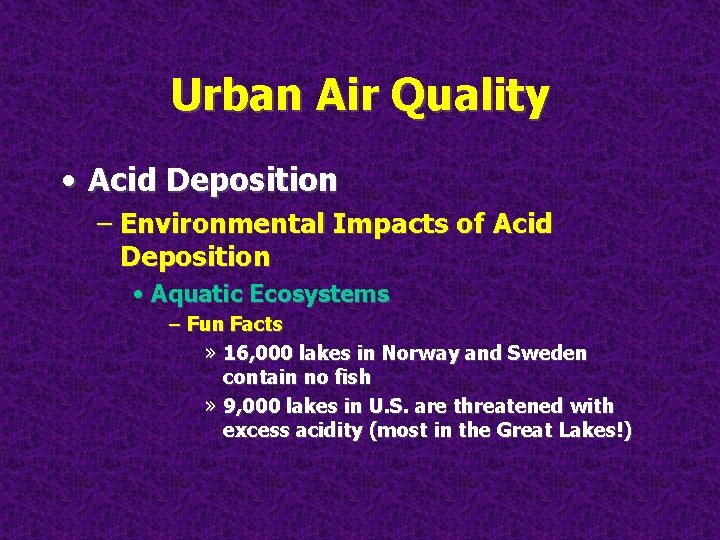 Urban Air Quality

• Acid Deposition

– Environmental Impacts of Acid Deposition

• Aquatic Ecosystems

– Fun Facts

» 16,000 lakes in Norway and Sweden contain no fish

» 9,000 lakes in U.S. are threatened with excess acidity (most in the Great Lakes!)